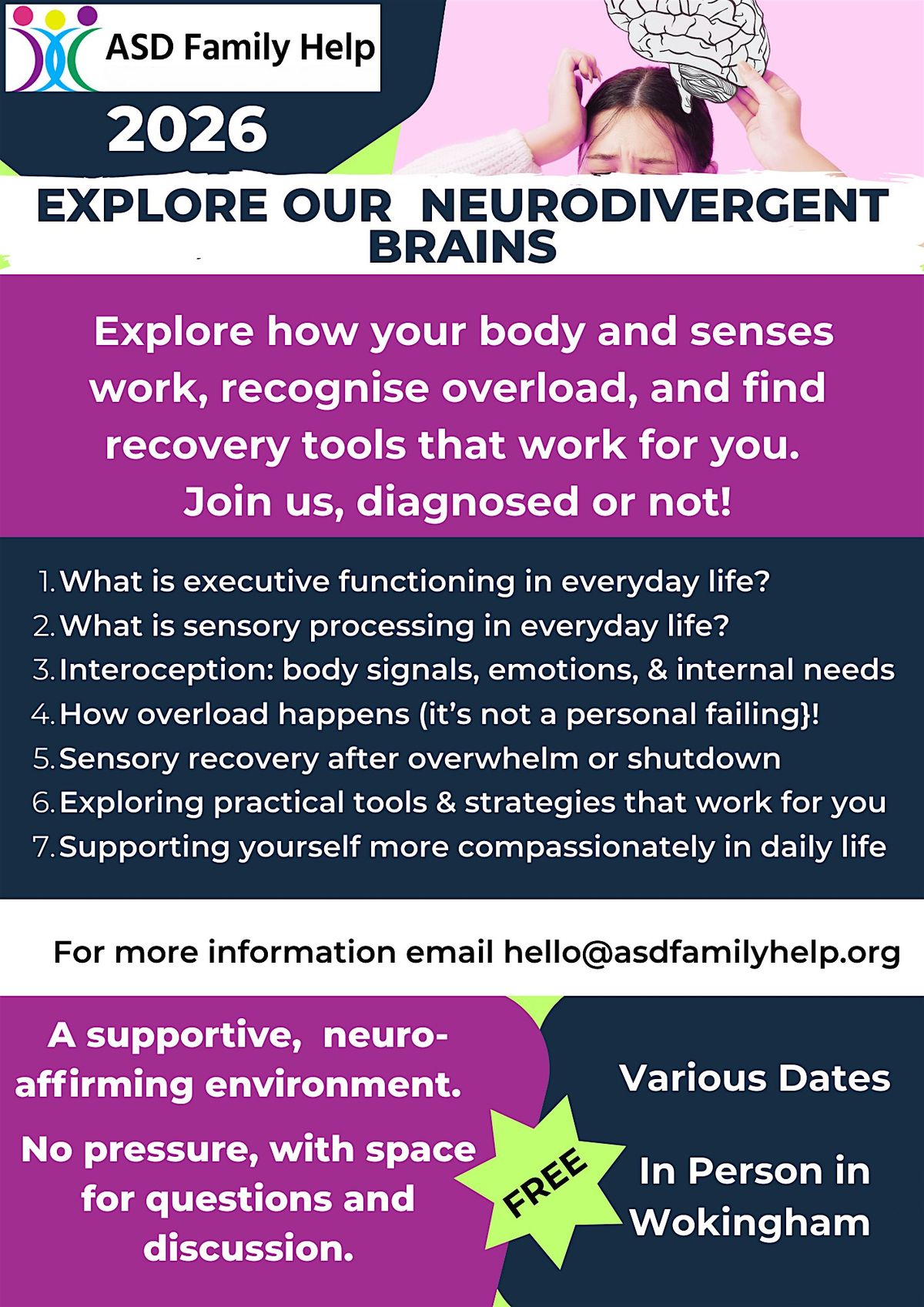 ASD Family Help

2026

EXPLORE OUR NEURODIVERGENT BRAINS

Explore how your body and senses work, recognise overload, and find recovery tools that work for you. Join us, diagnosed or not!

1. What is executive functioning in everyday life?
2. What is sensory processing in everyday life?
3. Interoception: body signals, emotions, & internal needs
4. How overload happens (it's not a personal failing}!
5. Sensory recovery after overwhelm or shutdown
6. Exploring practical tools & strategies that work for you
7. Supporting yourself more compassionately in daily life

For more information email hello@asdfamilyhelp.org

A supportive, neuro-affirming environment.

No pressure, with space for questions and discussion.

FREE

Various Dates

In Person in Wokingham